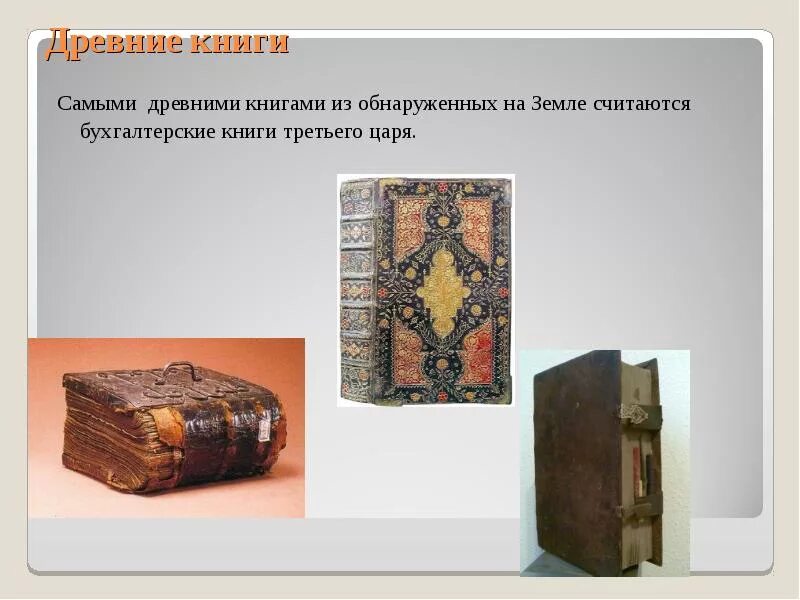 Древние книги

Самыми древними книгами из обнаруженных на Земле считаются бухгалтерские книги третьего царя.